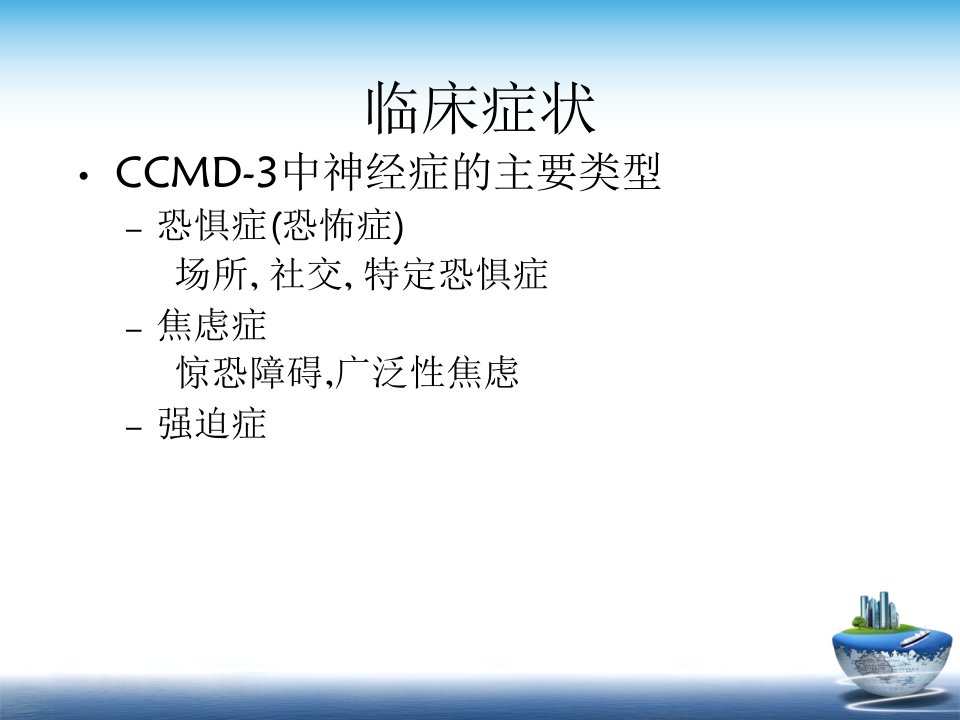 临床症状

• CCMD-3中神经症的主要类型

– 恐惧症(恐怖症)
场所, 社交, 特定恐惧症

– 焦虑症
惊恐障碍,广泛性焦虑

– 强迫症